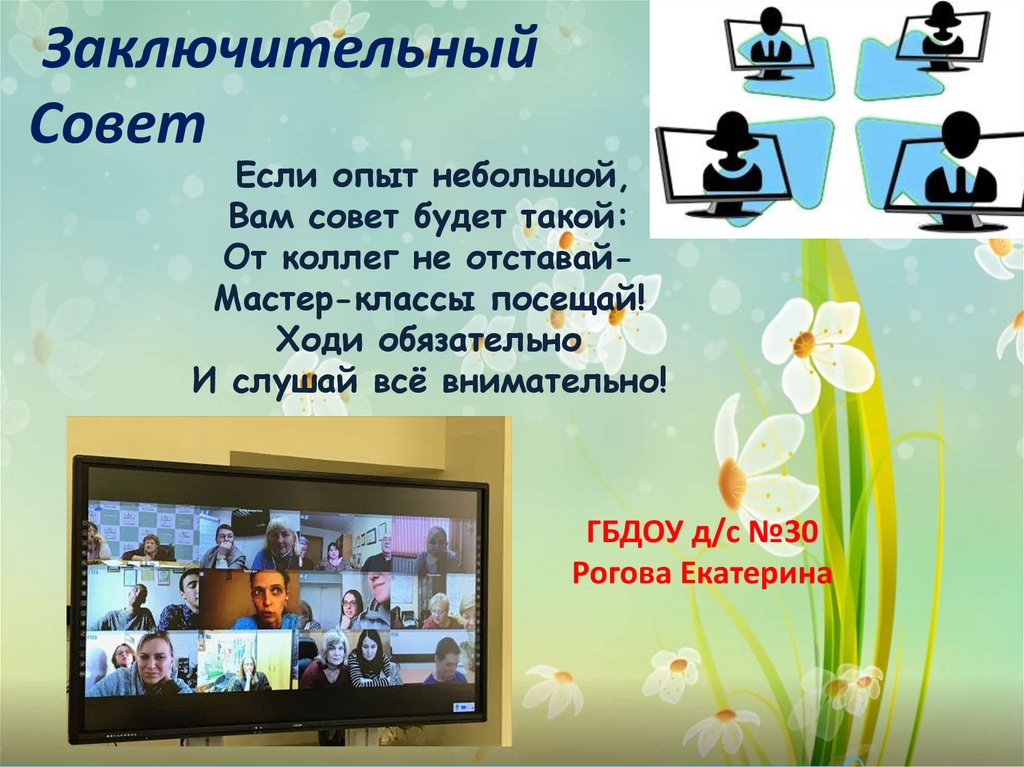 Заключительный Совет

Если опыт небольшой,
Вам совет будет такой:
От коллег не отставай-
Мастер-классы посещай!
Ходи обязательно
И слушай всё внимательно!

ГБДОУ д/с №30
Рогова Екатерина